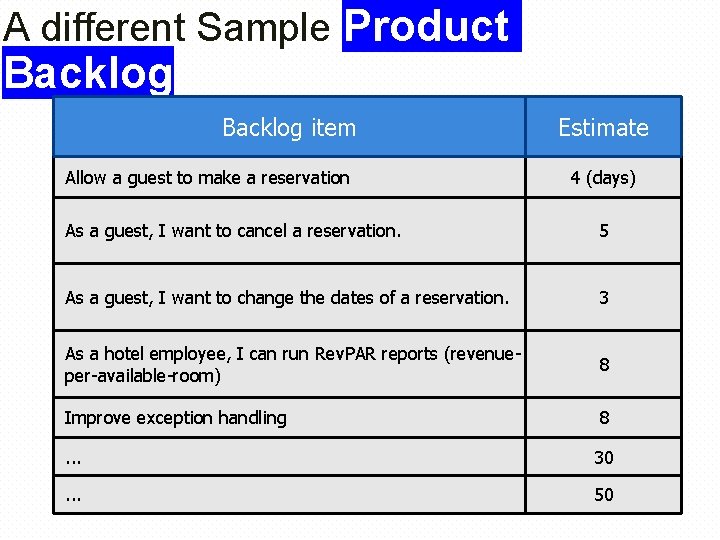 A different Sample Product Backlog

| Backlog item | Estimate |
|---|---|
| Allow a guest to make a reservation | 4 (days) |
| As a guest, I want to cancel a reservation. | 5 |
| As a guest, I want to change the dates of a reservation. | 3 |
| As a hotel employee, I can run RevPAR reports (revenue-per-available-room) | 8 |
| Improve exception handling | 8 |
| ... | 30 |
| ... | 50 |